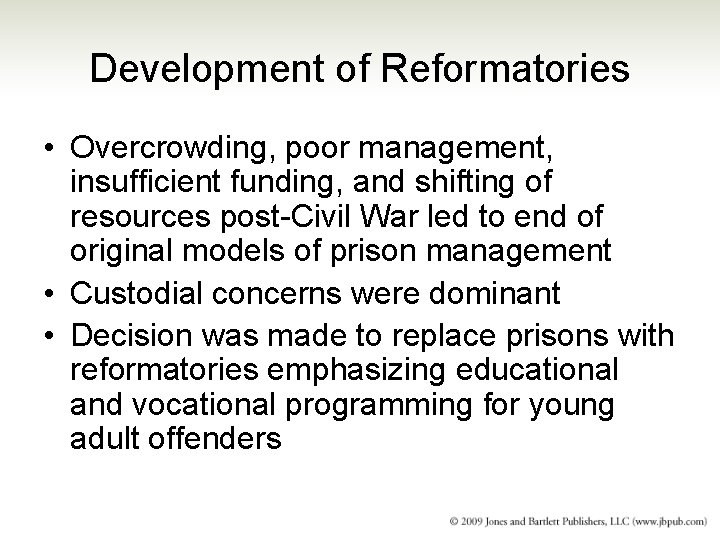 Development of Reformatories

• Overcrowding, poor management, insufficient funding, and shifting of resources post-Civil War led to end of original models of prison management
• Custodial concerns were dominant
• Decision was made to replace prisons with reformatories emphasizing educational and vocational programming for young adult offenders

© 2009 Jones and Bartlett Publishers, LLC (www.jbpub.com)